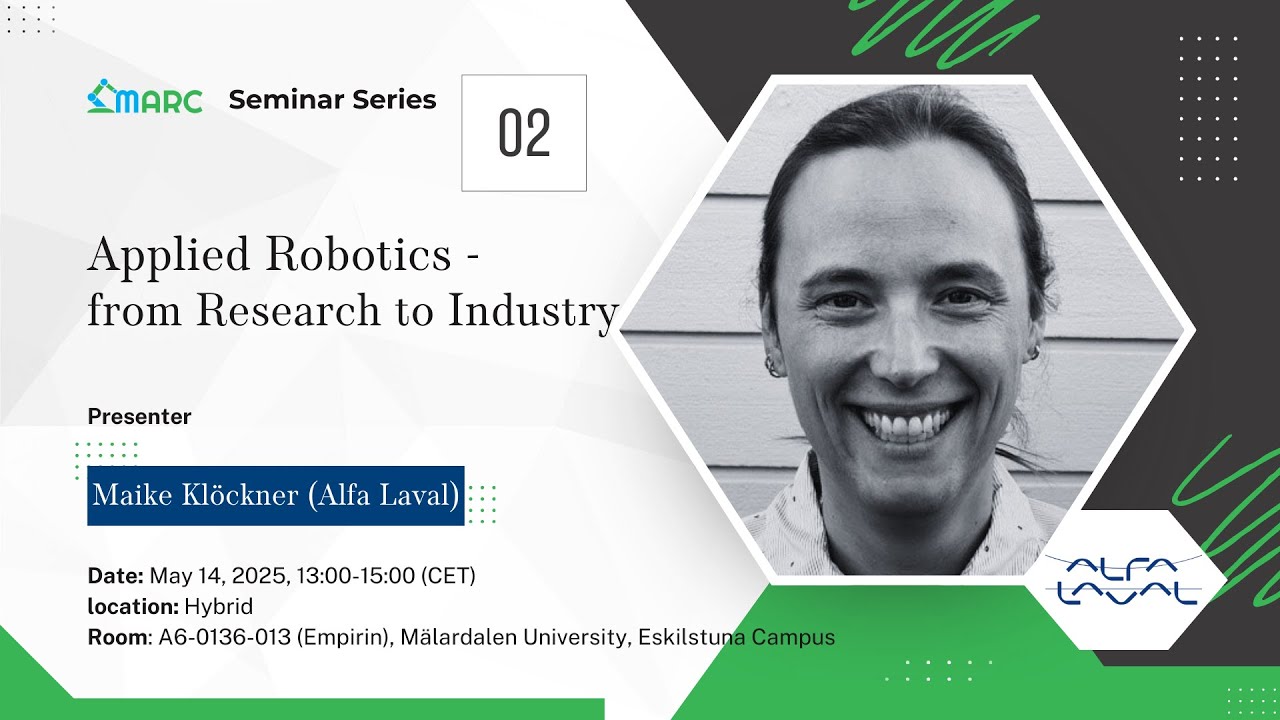 MARC Seminar Series

02

Applied Robotics - from Research to Industry

Presenter

Maike Klöckner (Alfa Laval)

Date: May 14, 2025, 13:00-15:00 (CET)
location: Hybrid
Room: A6-0136-013 (Empirin), Mälardalen University, Eskilstuna Campus

ALFA LAVAL